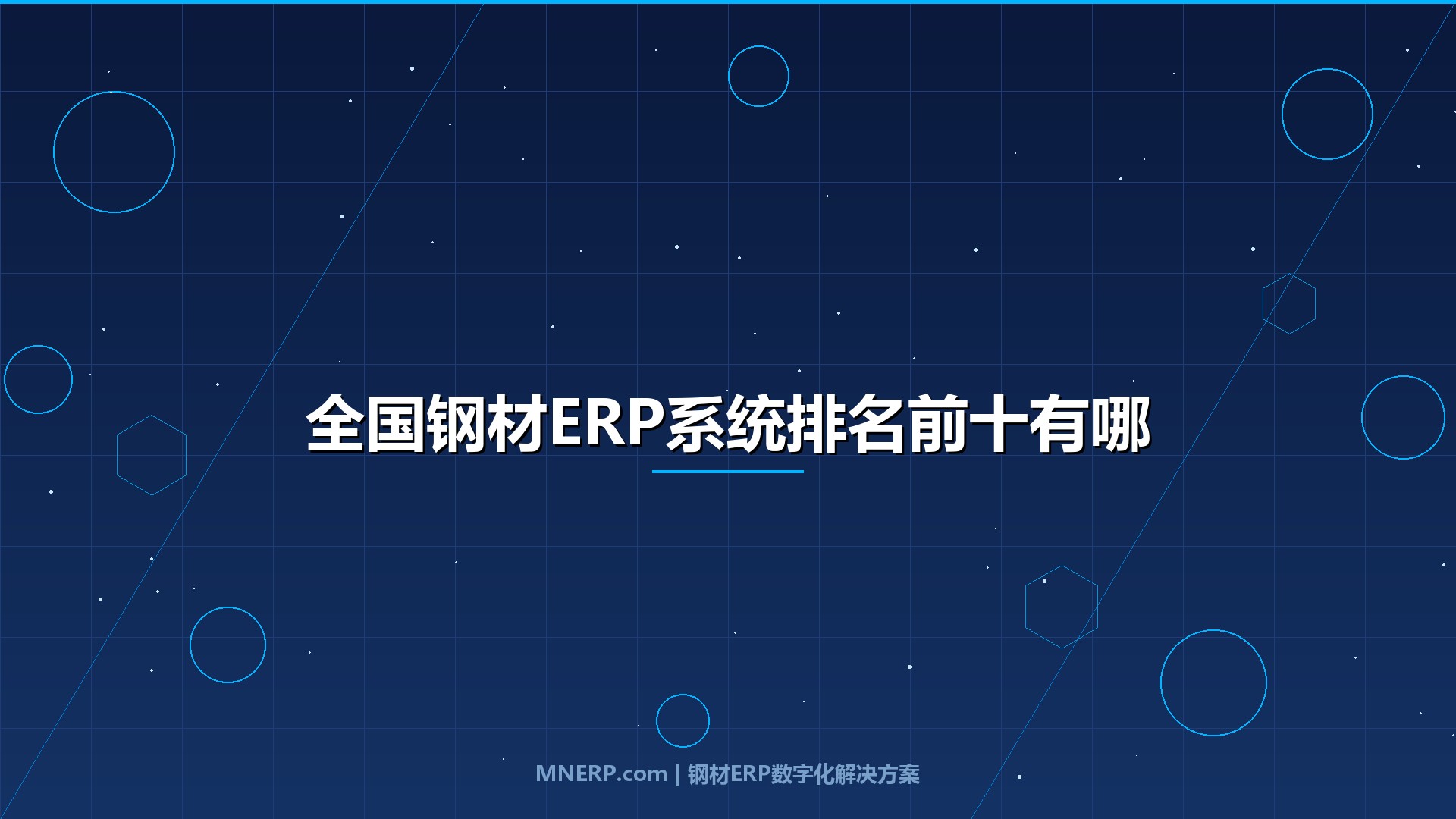 全国钢材ERP系统排名前十有哪

MNERP.com | 钢材ERP数字化解决方案